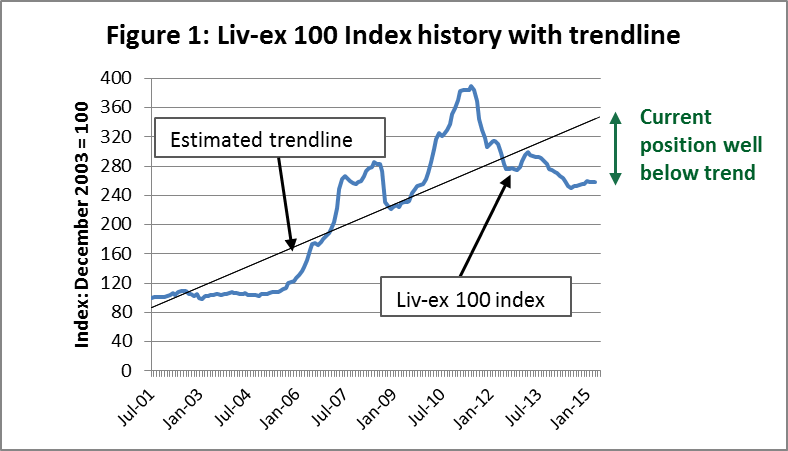 Figure 1: Liv-ex 100 Index history with trendline

Index: December 2003 = 100

400
360
320
280
240
200
160
120
80
40
0

Estimated trendline

Liv-ex 100 index

Current position well below trend

Jul-01
Jan-03
Jul-04
Jan-06
Jul-07
Jan-09
Jul-10
Jan-12
Jul-13
Jan-15